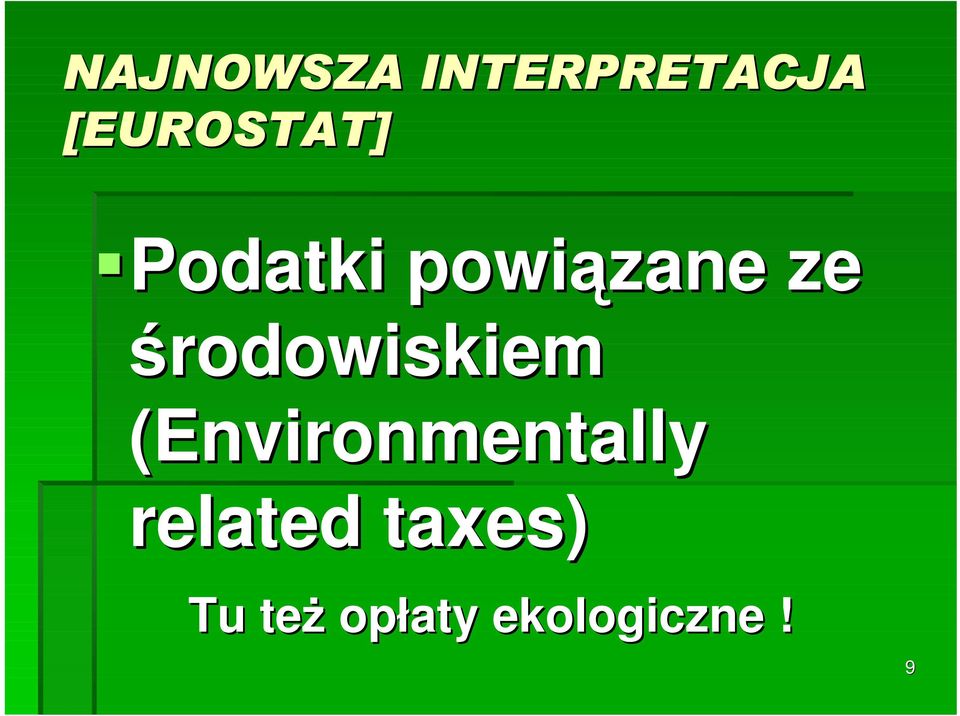 NAJNOWSZA INTERPRETACJA [EUROSTAT]

Podatki powiązane ze środowiskiem (Environmentally related taxes)

Tu też opłaty ekologiczne !

9